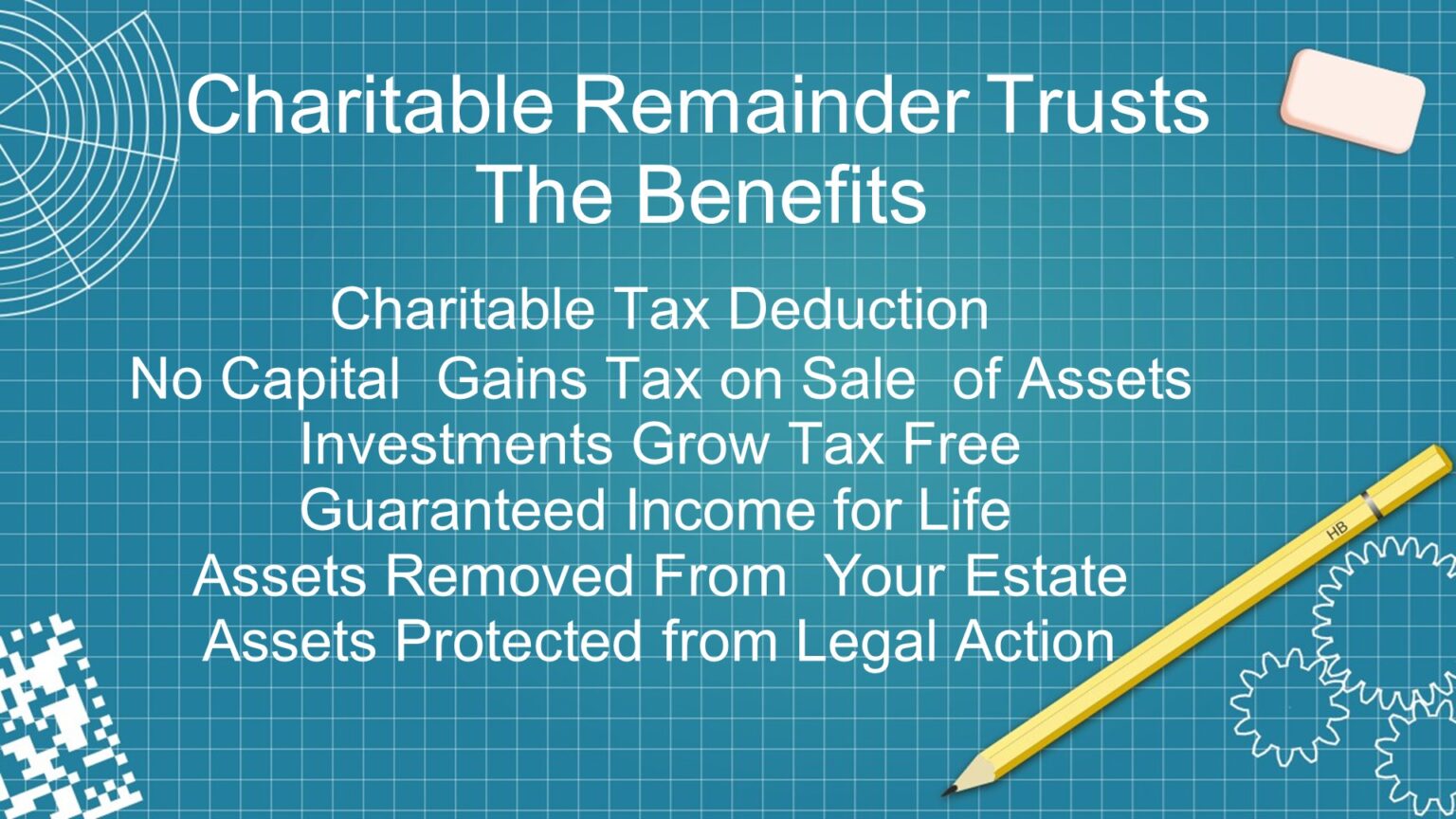 Charitable Remainder Trusts
The Benefits

Charitable Tax Deduction
No Capital Gains Tax on Sale of Assets
Investments Grow Tax Free
Guaranteed Income for Life
Assets Removed From Your Estate
Assets Protected from Legal Action

HB